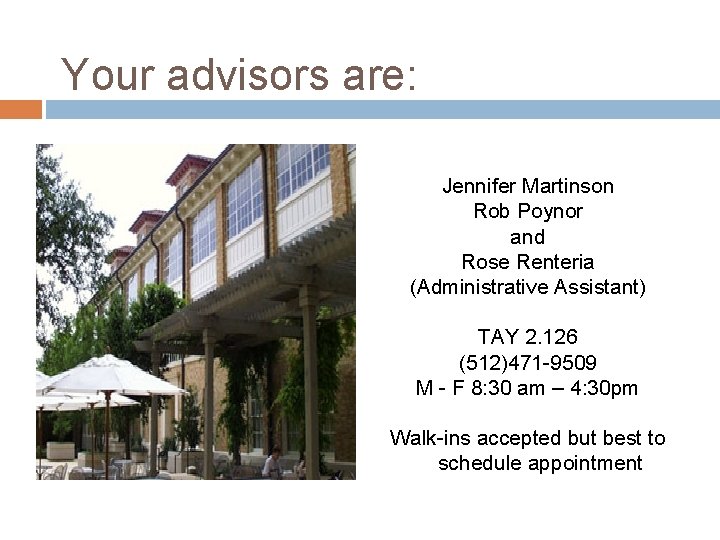 Your advisors are:

Jennifer Martinson
Rob Poynor
and
Rose Renteria
(Administrative Assistant)

TAY 2.126
(512)471-9509
M - F 8:30 am – 4:30pm

Walk-ins accepted but best to schedule appointment